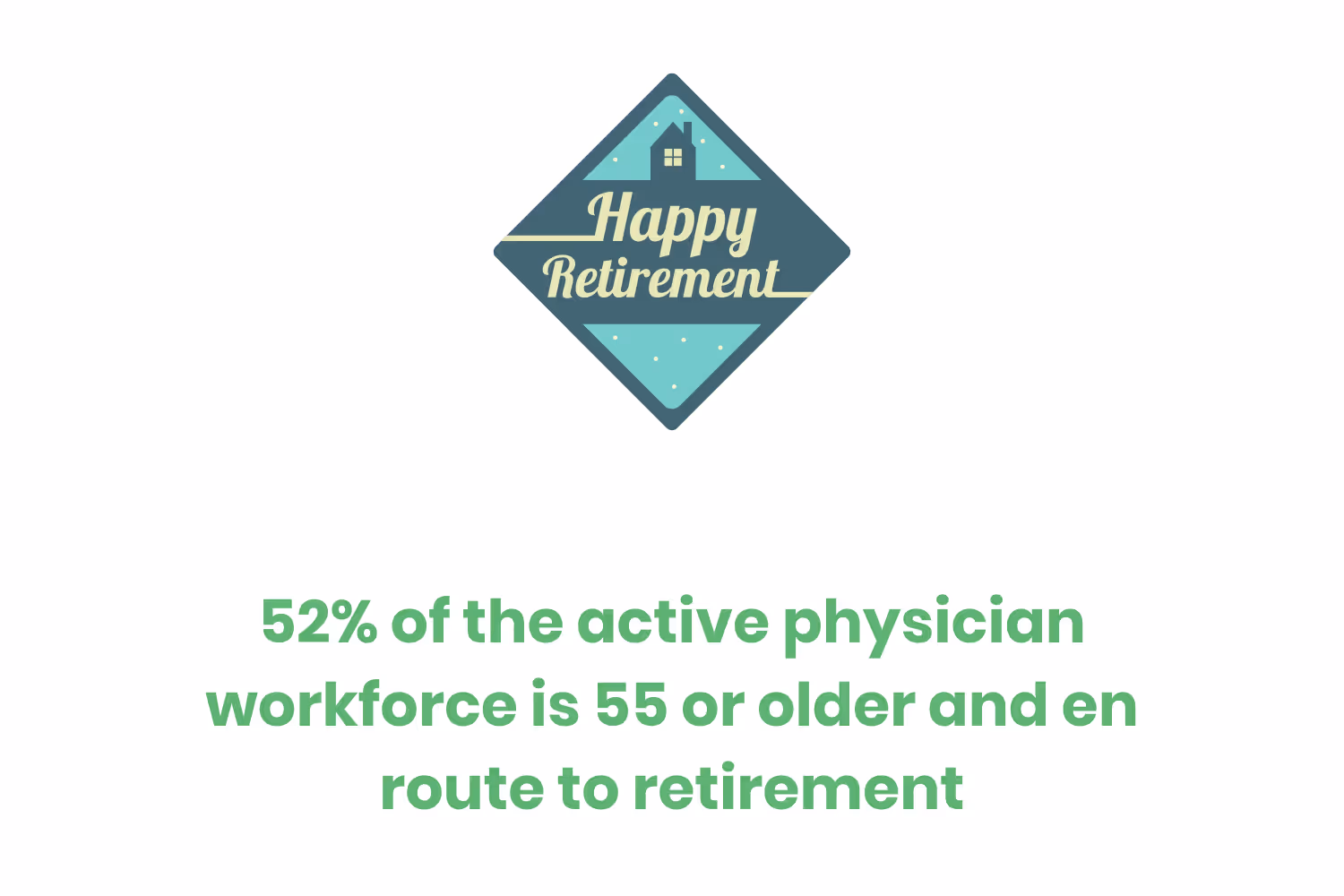 Happy Retirement

52% of the active physician workforce is 55 or older and en route to retirement